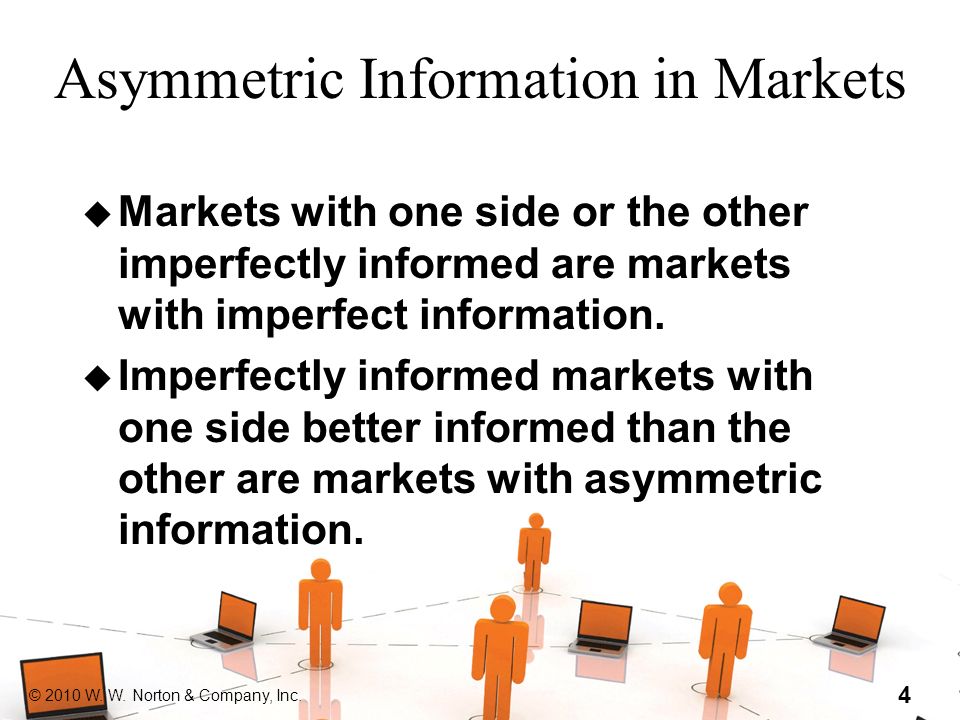 Asymmetric Information in Markets

◆ Markets with one side or the other imperfectly informed are markets with imperfect information.

◆ Imperfectly informed markets with one side better informed than the other are markets with asymmetric information.

© 2010 W. W. Norton & Company, Inc.

4